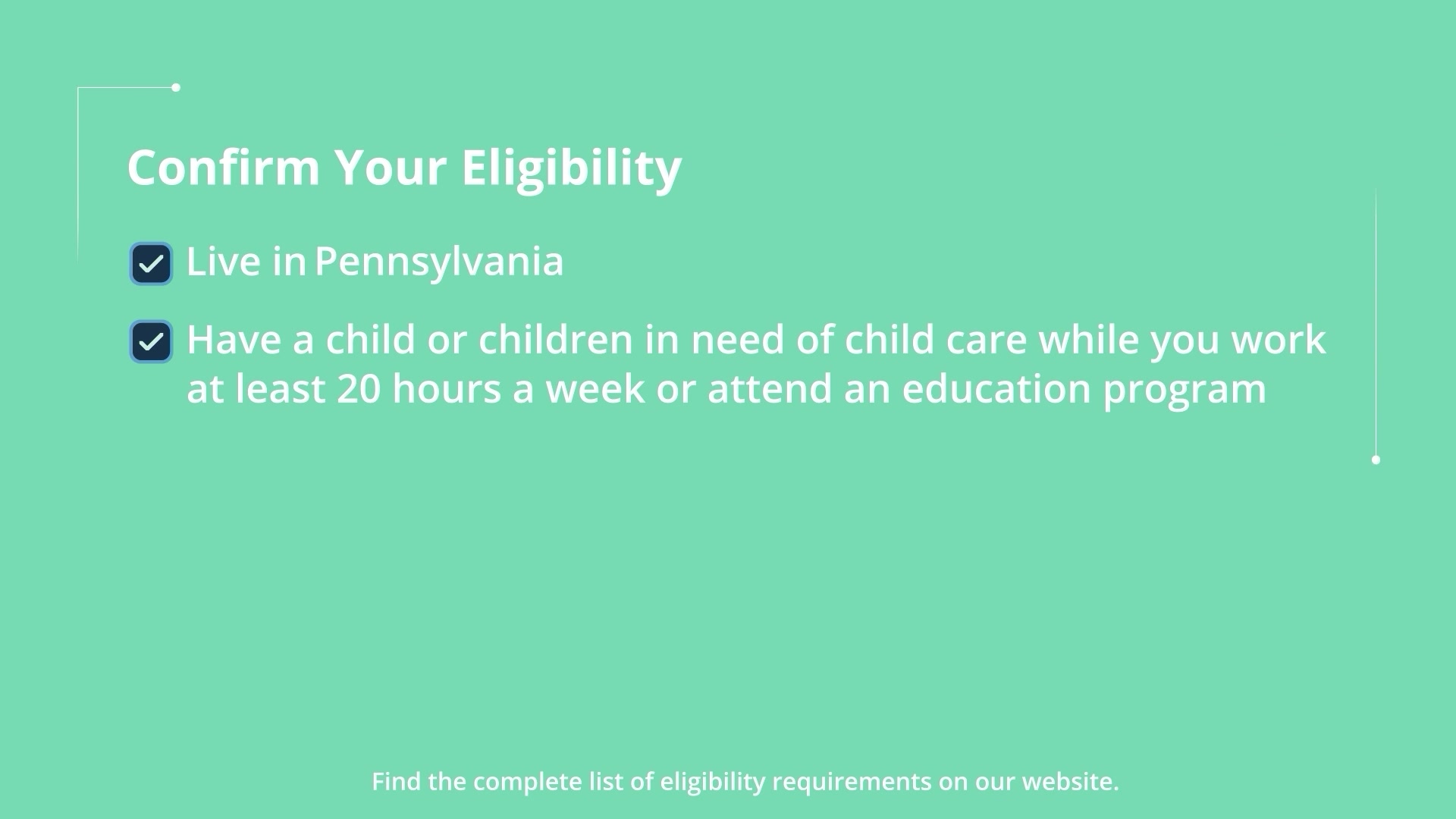 Confirm Your Eligibility

Live in Pennsylvania

Have a child or children in need of child care while you work at least 20 hours a week or attend an education program

Find the complete list of eligibility requirements on our website.